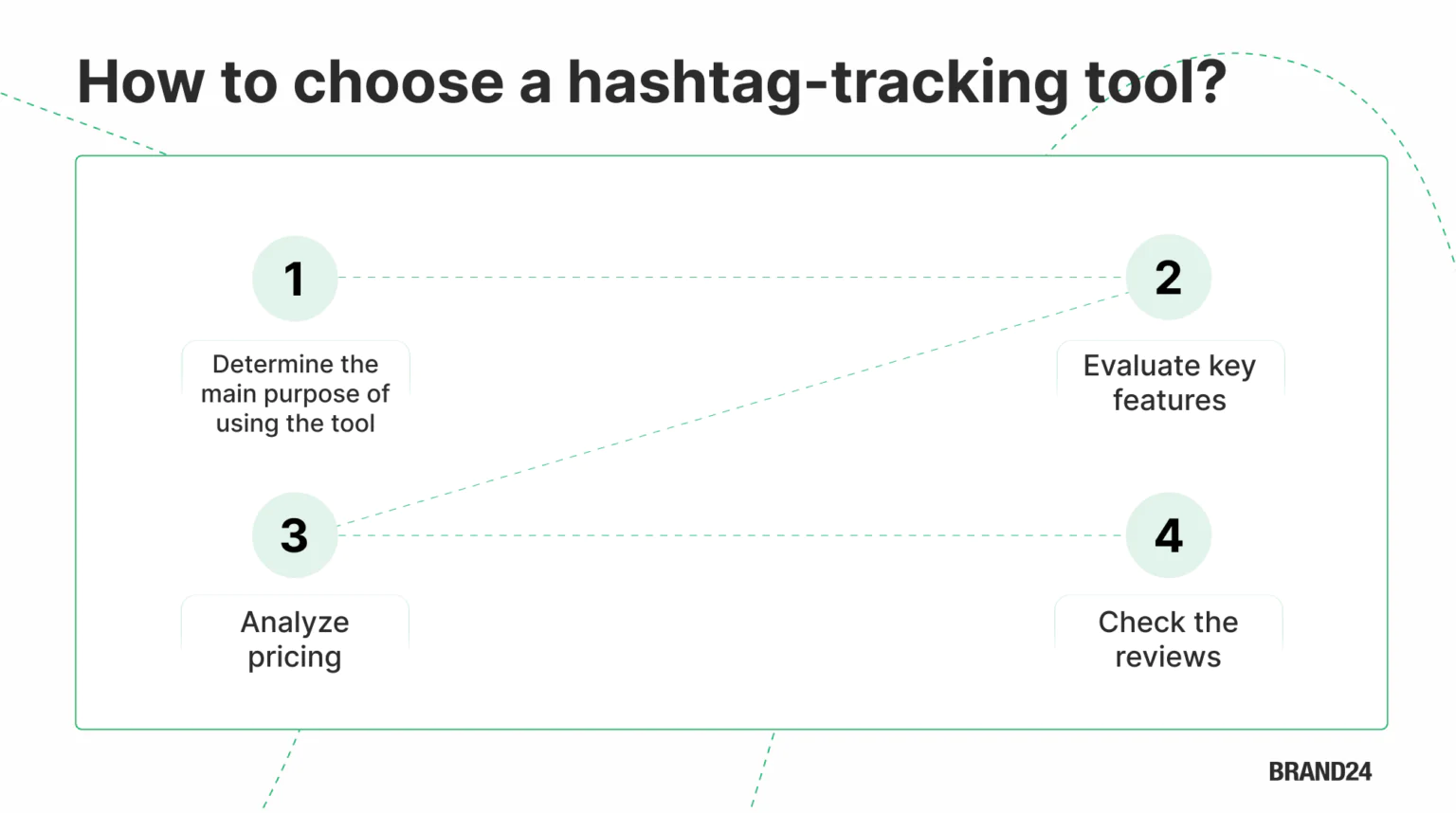 How to choose a hashtag-tracking tool?

1

Determine the main purpose of using the tool

2

Evaluate key features

3

Analyze pricing

4

Check the reviews

BRAND24